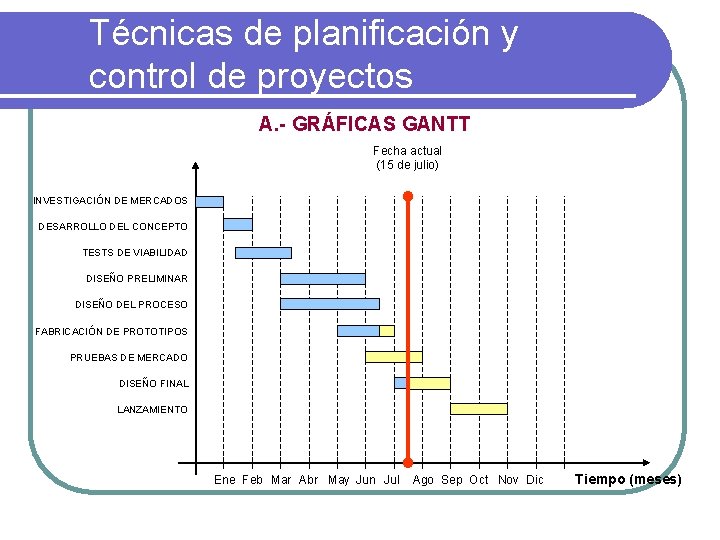 Técnicas de planificación y control de proyectos

A.- GRÁFICAS GANTT

Fecha actual
(15 de julio)

INVESTIGACIÓN DE MERCADOS
DESARROLLO DEL CONCEPTO
TESTS DE VIABILIDAD
DISEÑO PRELIMINAR
DISEÑO DEL PROCESO
FABRICACIÓN DE PROTOTIPOS
PRUEBAS DE MERCADO
DISEÑO FINAL
LANZAMIENTO

Ene Feb Mar Abr May Jun Jul Ago Sep Oct Nov Dic

Tiempo (meses)